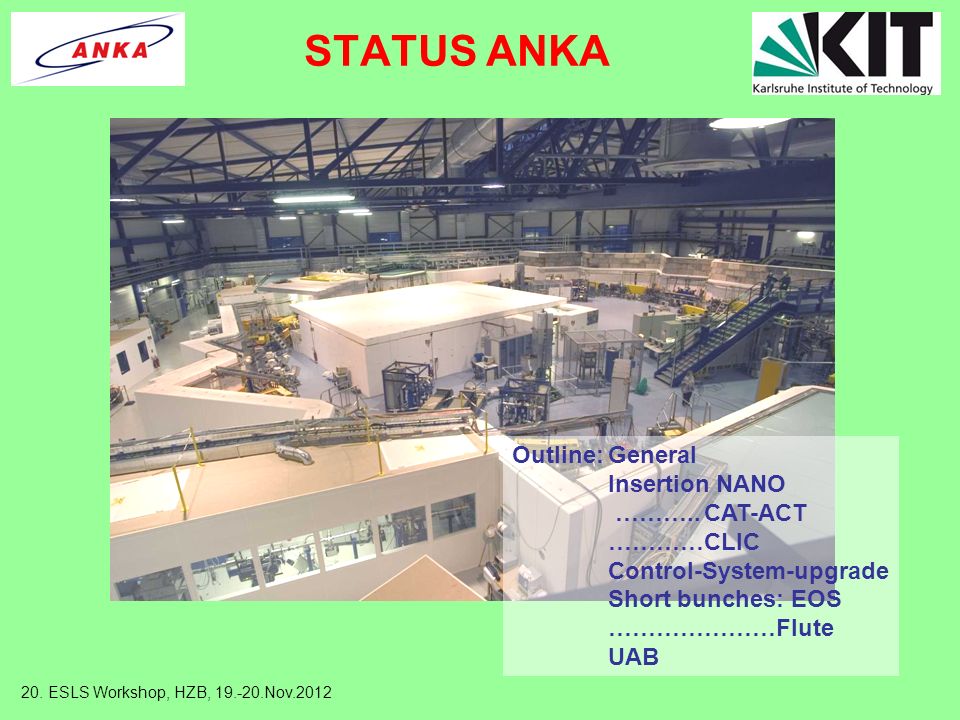 ANKA

STATUS ANKA

KIT
Karlsruhe Institute of Technology

Outline: General
Insertion NANO
………..CAT-ACT
…………CLIC
Control-System-upgrade
Short bunches: EOS
…………………Flute
UAB

20. ESLS Workshop, HZB, 19.-20.Nov.2012